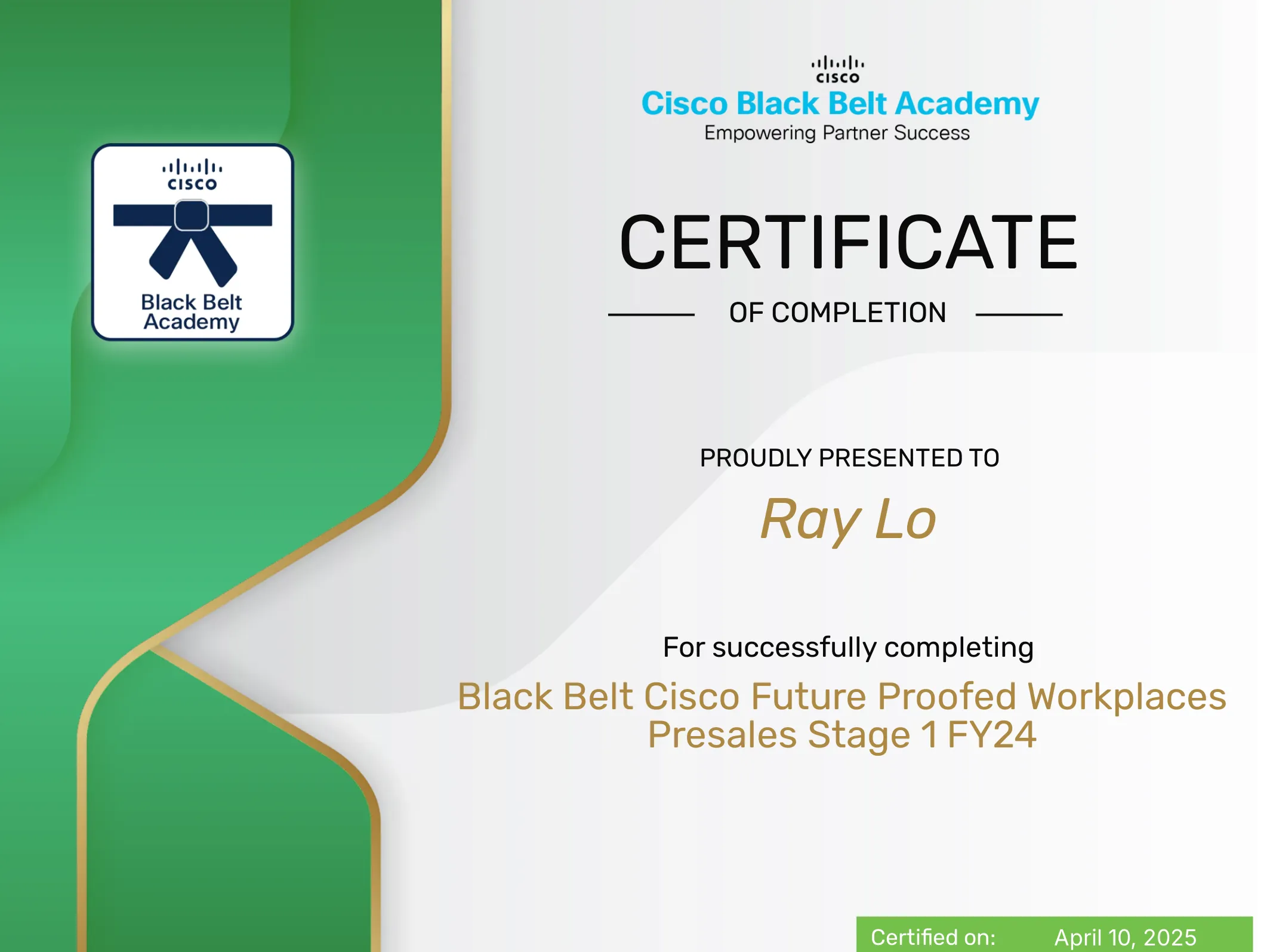 CISCO
Black Belt Academy

CISCO
Cisco Black Belt Academy
Empowering Partner Success

CERTIFICATE
OF COMPLETION

PROUDLY PRESENTED TO
Ray Lo

For successfully completing
Black Belt Cisco Future Proofed Workplaces Presales Stage 1 FY24

Certified on: April 10, 2025